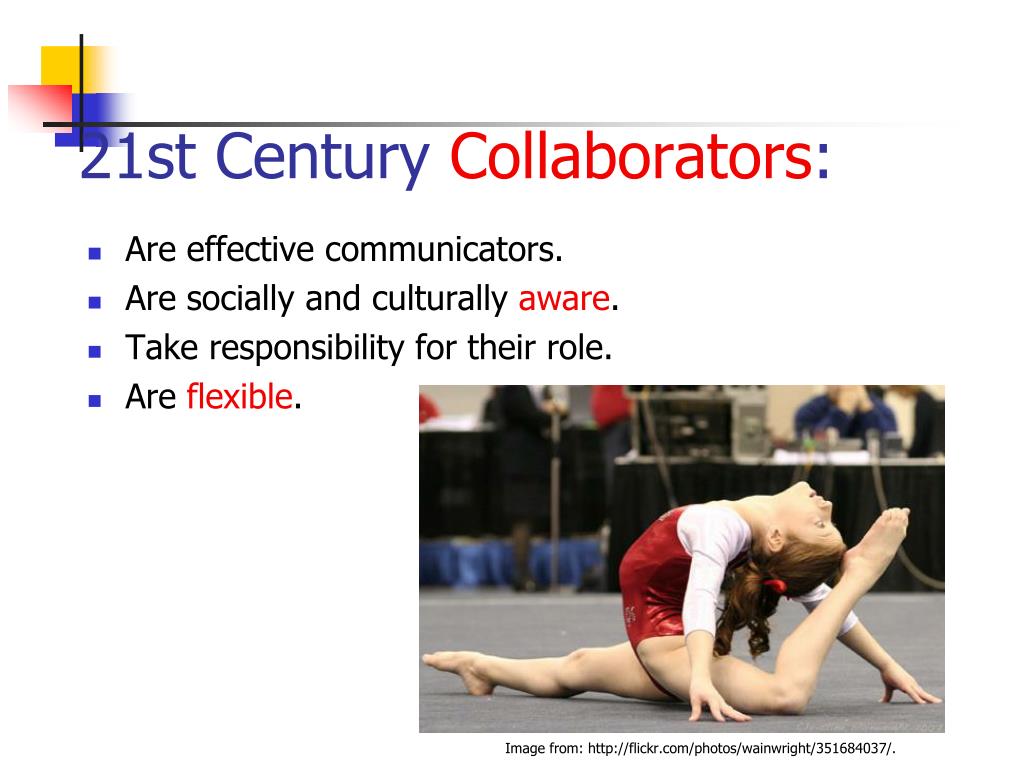 21st Century Collaborators:

- Are effective communicators.
- Are socially and culturally aware.
- Take responsibility for their role.
- Are flexible.

Image from: http://flickr.com/photos/wainwright/351684037/.